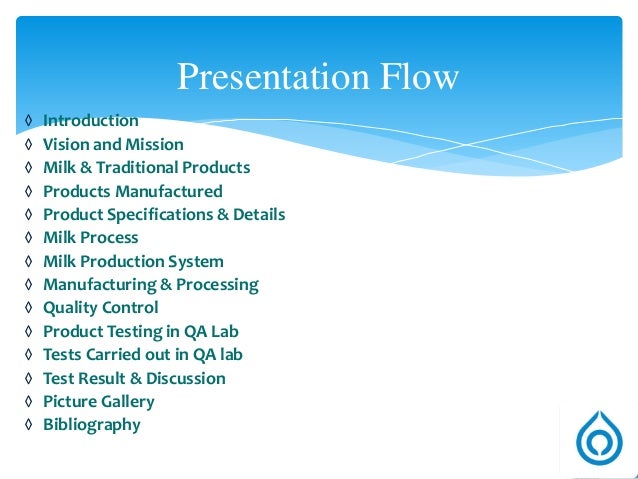 Presentation Flow

◊ Introduction
◊ Vision and Mission
◊ Milk & Traditional Products
◊ Products Manufactured
◊ Product Specifications & Details
◊ Milk Process
◊ Milk Production System
◊ Manufacturing & Processing
◊ Quality Control
◊ Product Testing in QA Lab
◊ Tests Carried out in QA lab
◊ Test Result & Discussion
◊ Picture Gallery
◊ Bibliography